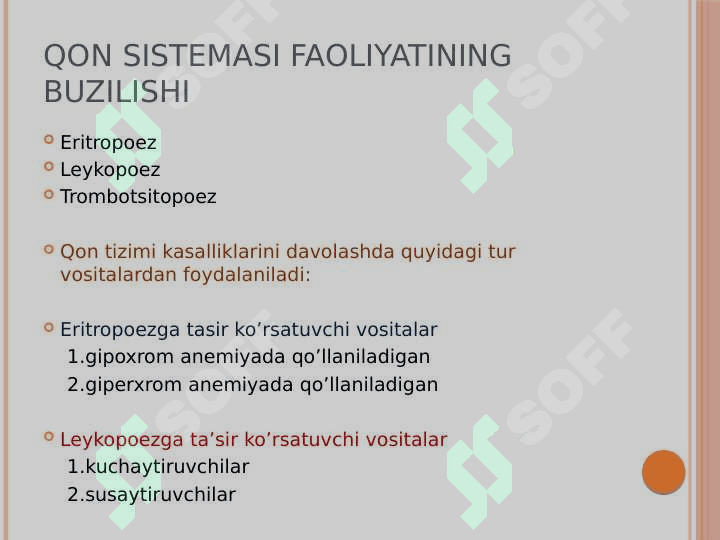 QON SISTEMASI FAOLIYATINING BUZILISHI

Eritropoez
Leykopoez
Trombotsitopoez

Qon tizimi kasalliklarini davolashda quyidagi tur vositalardan foydalaniladi:

Eritropoezga tasir ko’rsatuvchi vositalar
1.gipoxrom anemiyada qo’llaniladigan
2.giperxrom anemiyada qo’llaniladigan

Leykopoezga ta’sir ko’rsatuvchi vositalar
1.kuchaytiruvchilar
2.susaytiruvchilar

SOFF SOFF SOFF SOFF